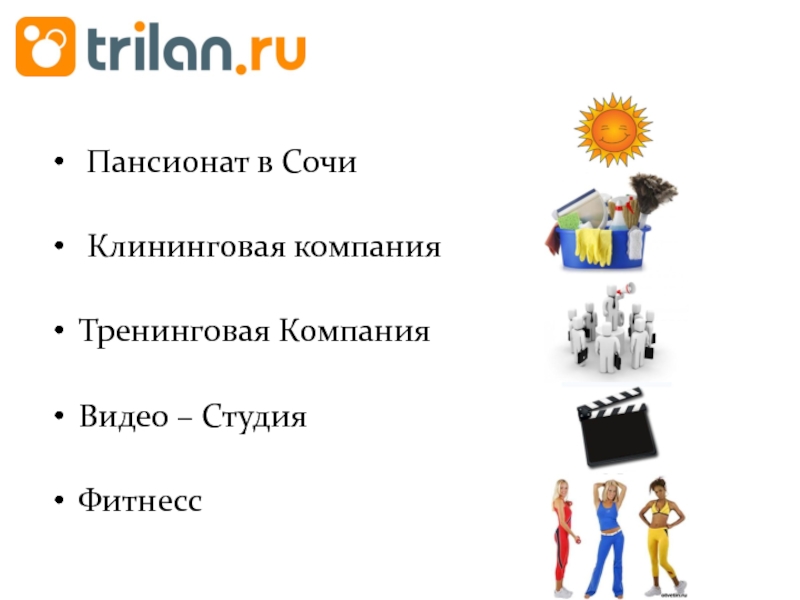 trilan.ru

• Пансионат в Сочи

• Клининговая компания

• Тренинговая Компания

• Видео – Студия

• Фитнесс